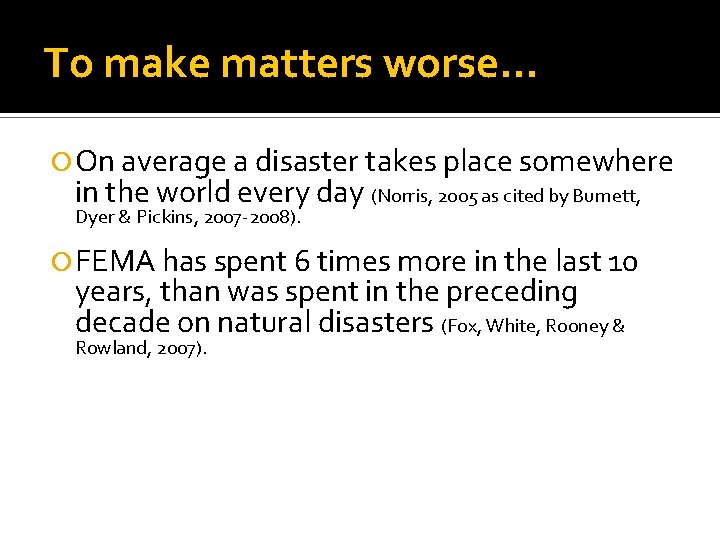 To make matters worse…

On average a disaster takes place somewhere in the world every day (Norris, 2005 as cited by Burnett, Dyer & Pickins, 2007-2008).

FEMA has spent 6 times more in the last 10 years, than was spent in the preceding decade on natural disasters (Fox, White, Rooney & Rowland, 2007).